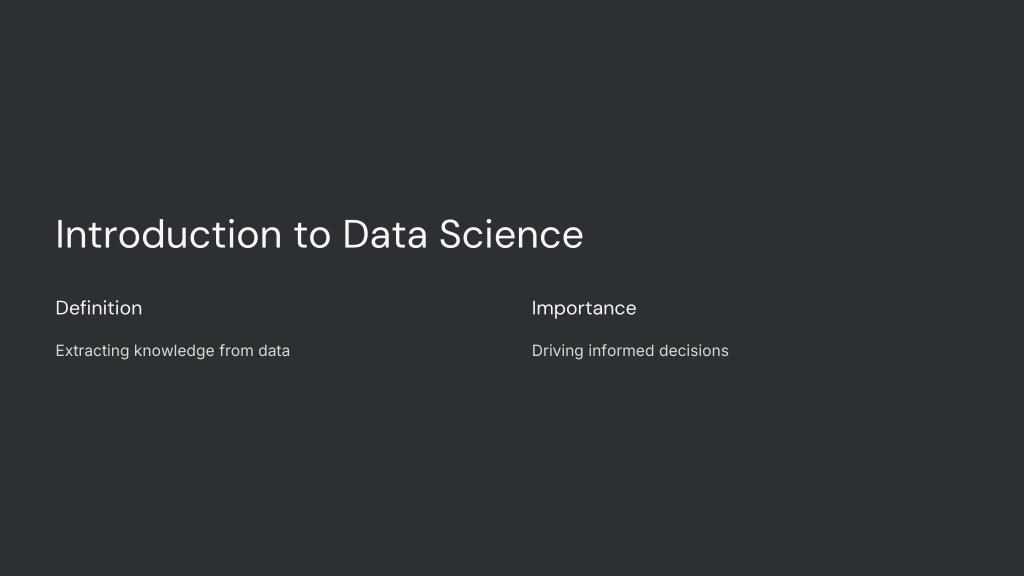 Introduction to Data Science

Definition

Extracting knowledge from data

Importance

Driving informed decisions